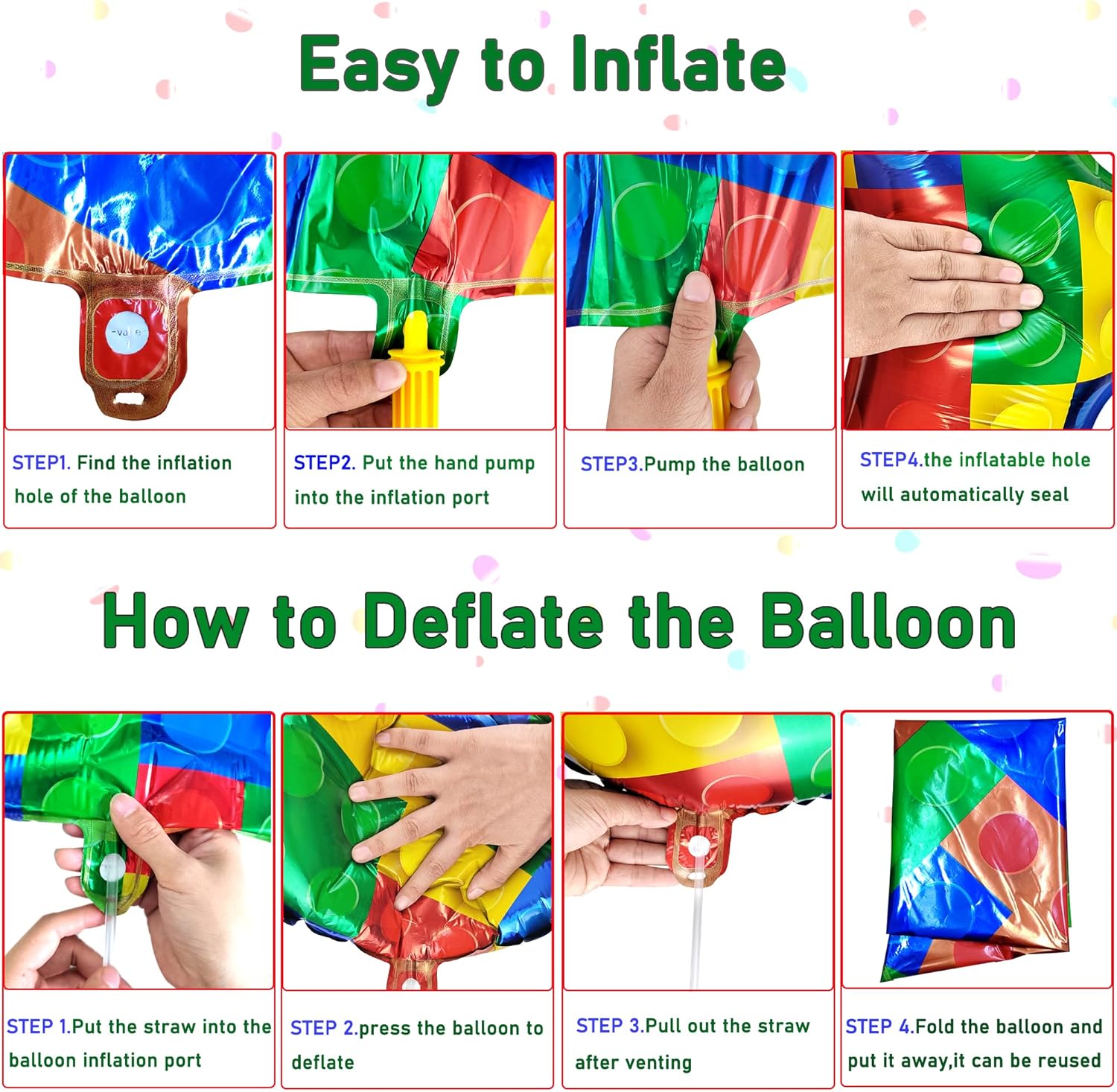 Easy to Inflate

STEP1. Find the inflation hole of the balloon

STEP2. Put the hand pump into the inflation port

STEP3.Pump the balloon

STEP4.the inflatable hole will automatically seal

How to Deflate the Balloon

STEP 1.Put the straw into the balloon inflation port

STEP 2.press the balloon to deflate

STEP 3.Pull out the straw after venting

STEP 4.Fold the balloon and put it away,it can be reused